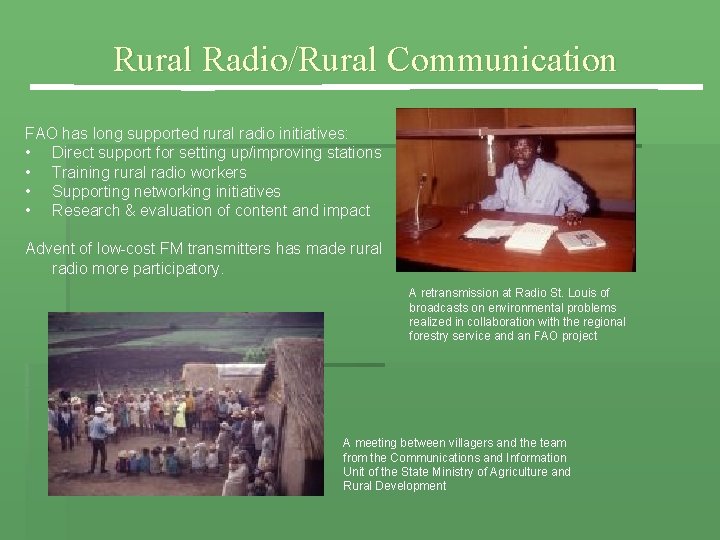 Rural Radio/Rural Communication

FAO has long supported rural radio initiatives:
• Direct support for setting up/improving stations
• Training rural radio workers
• Supporting networking initiatives
• Research & evaluation of content and impact

Advent of low-cost FM transmitters has made rural radio more participatory.

A retransmission at Radio St. Louis of broadcasts on environmental problems realized in collaboration with the regional forestry service and an FAO project

A meeting between villagers and the team from the Communications and Information Unit of the State Ministry of Agriculture and Rural Development